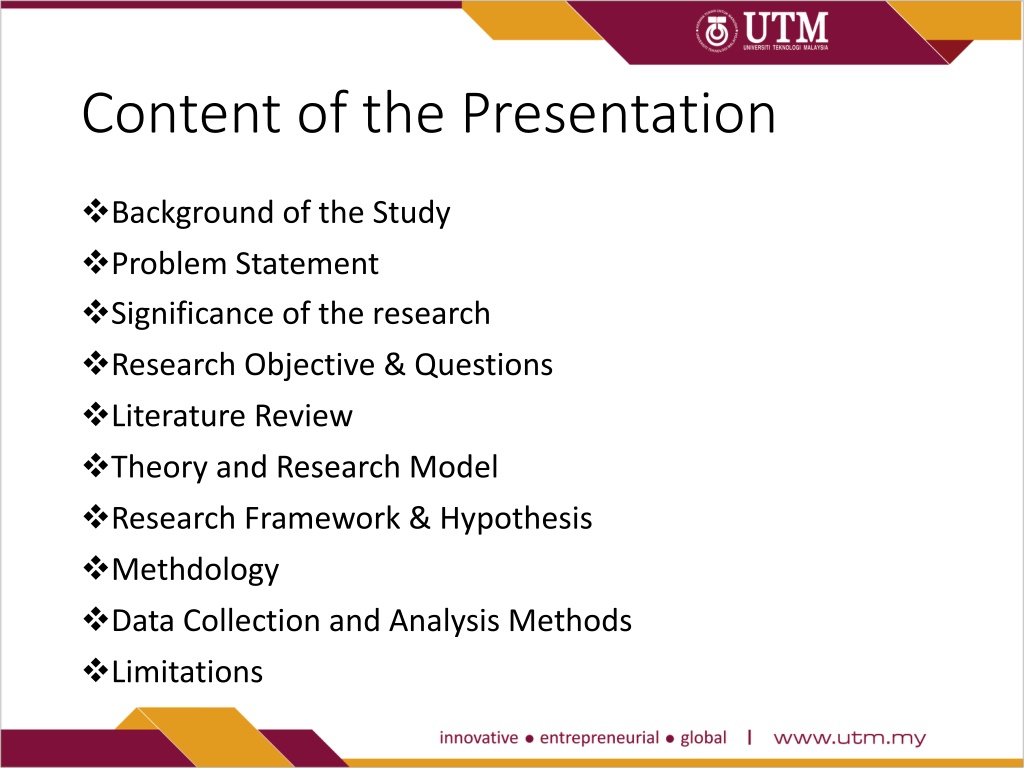 UTM
UNIVERSITI TEKNOLOGI MALAYSIA

Content of the Presentation

❖Background of the Study
❖Problem Statement
❖Significance of the research
❖Research Objective & Questions
❖Literature Review
❖Theory and Research Model
❖Research Framework & Hypothesis
❖Methdology
❖Data Collection and Analysis Methods
❖Limitations

innovative ● entrepreneurial ● global | www.utm.my